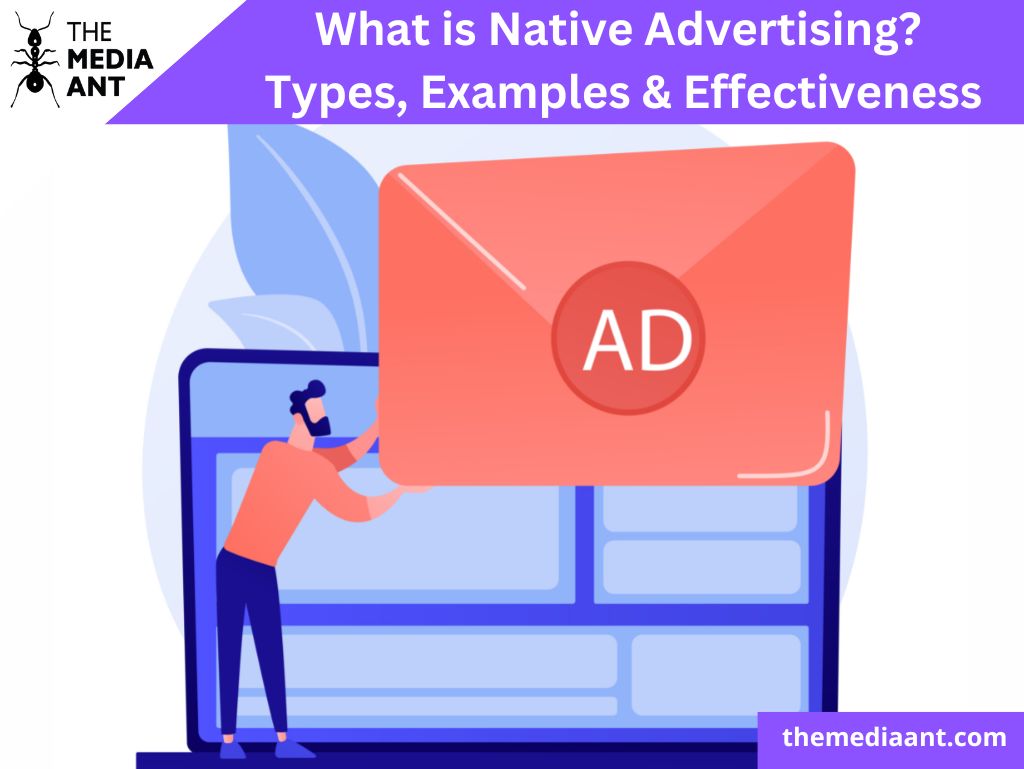 THE MEDIA ANT

What is Native Advertising? Types, Examples & Effectiveness

AD

themediaant.com